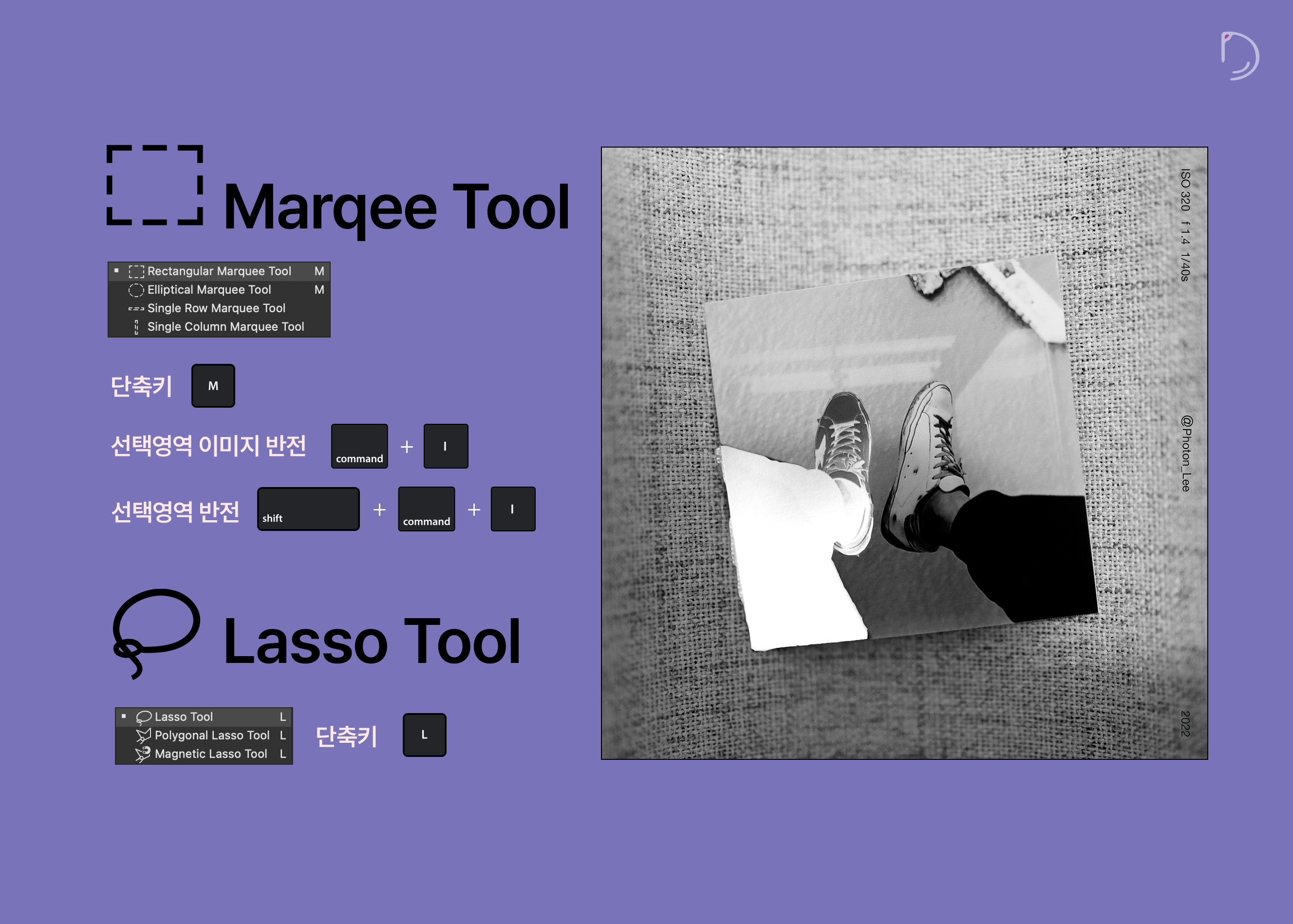 Marqee Tool

Rectangular Marquee Tool M
Elliptical Marquee Tool M
Single Row Marquee Tool
Single Column Marquee Tool

단축키 M

선택영역 이미지 반전 command + I

선택영역 반전 shift + command + I

Lasso Tool

Lasso Tool L
Polygonal Lasso Tool L
Magnetic Lasso Tool L

단축키 L

ISO 320 f 1.4 1/40s

@Photon_Lee

2022